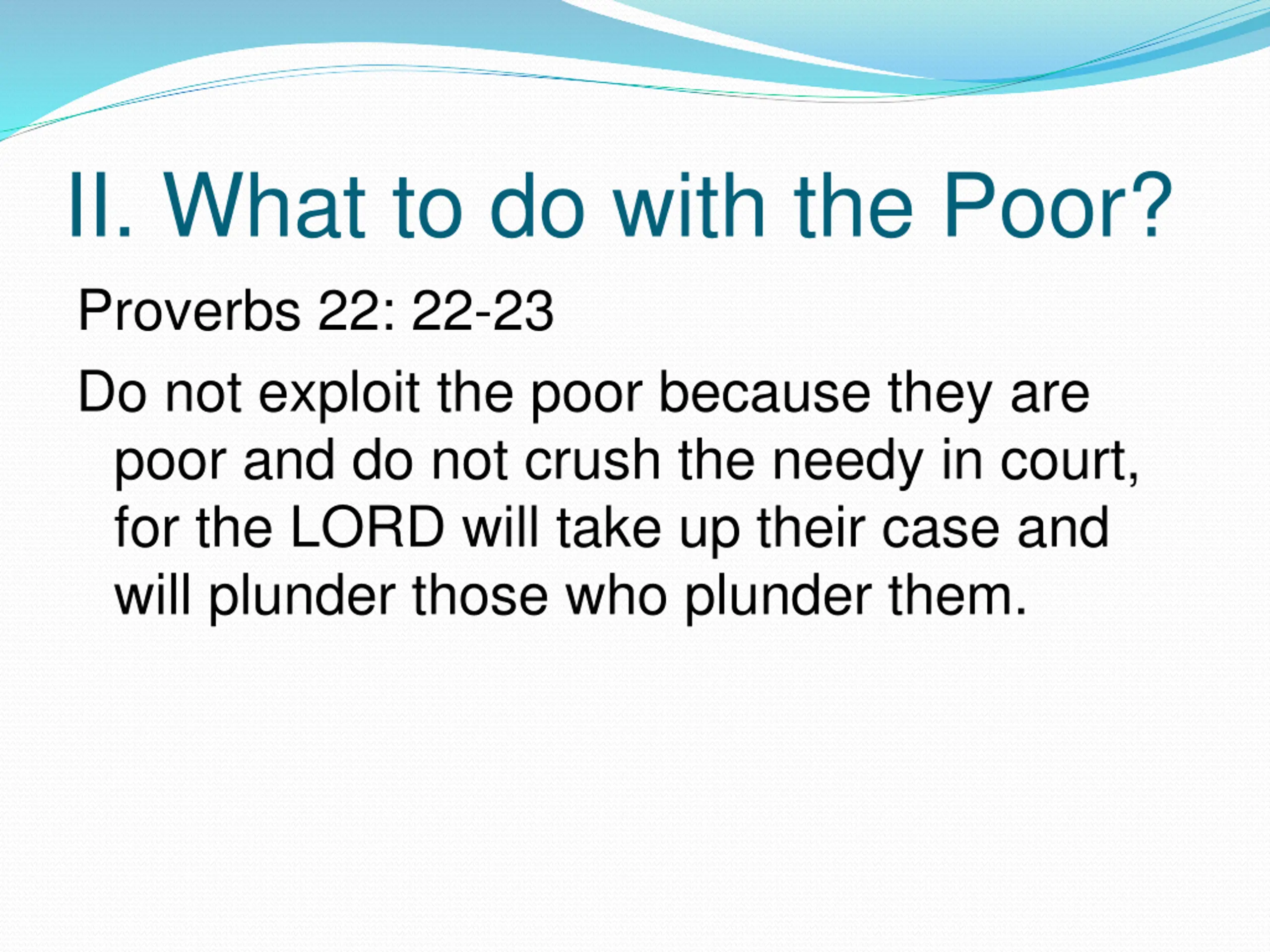 II. What to do with the Poor?

Proverbs 22: 22-23

Do not exploit the poor because they are poor and do not crush the needy in court, for the LORD will take up their case and will plunder those who plunder them.